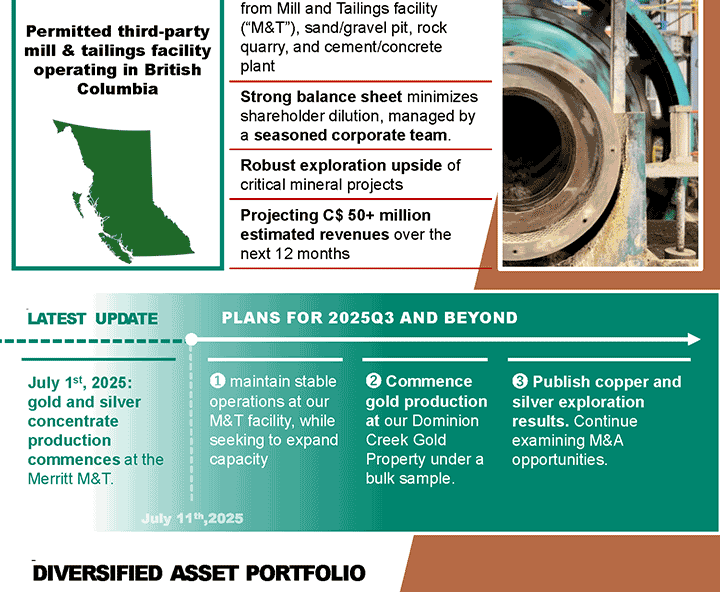 Permitted third-party mill & tailings facility operating in British Columbia

from Mill and Tailings facility (“M&T”), sand/gravel pit, rock quarry, and cement/concrete plant

Strong balance sheet minimizes shareholder dilution, managed by a seasoned corporate team.

Robust exploration upside of critical mineral projects

Projecting C$ 50+ million estimated revenues over the next 12 months

LATEST UPDATE

PLANS FOR 2025Q3 AND BEYOND

July 1$^{st}$, 2025: gold and silver concentrate production commences at the Merritt M&T.

❶ maintain stable operations at our M&T facility, while seeking to expand capacity

❷ Commence gold production at our Dominion Creek Gold Property under a bulk sample.

❸ Publish copper and silver exploration results. Continue examining M&A opportunities.

July 11$^{th}$,2025

DIVERSIFIED ASSET PORTFOLIO